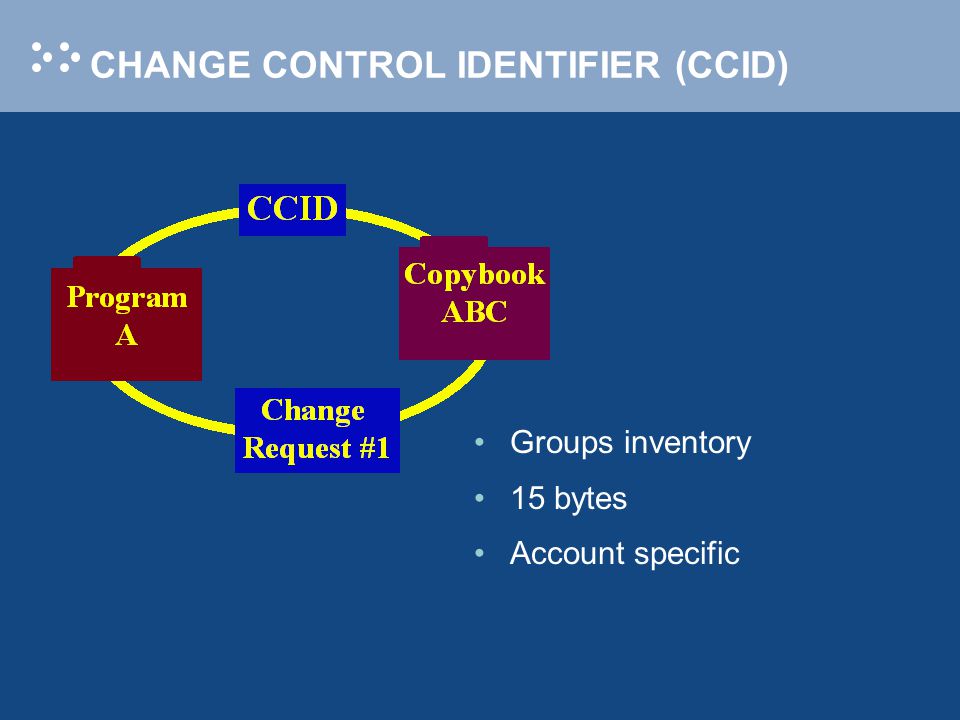 CHANGE CONTROL IDENTIFIER (CCID)

CCID

Program A

Copybook ABC

Change Request #1

• Groups inventory
• 15 bytes
• Account specific